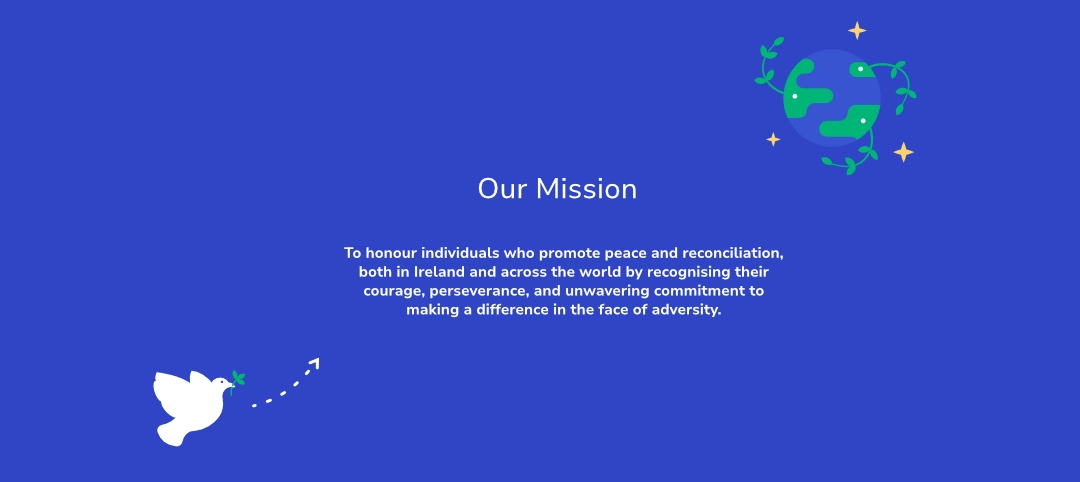 Our Mission

To honour individuals who promote peace and reconciliation, both in Ireland and across the world by recognising their courage, perseverance, and unwavering commitment to making a difference in the face of adversity.